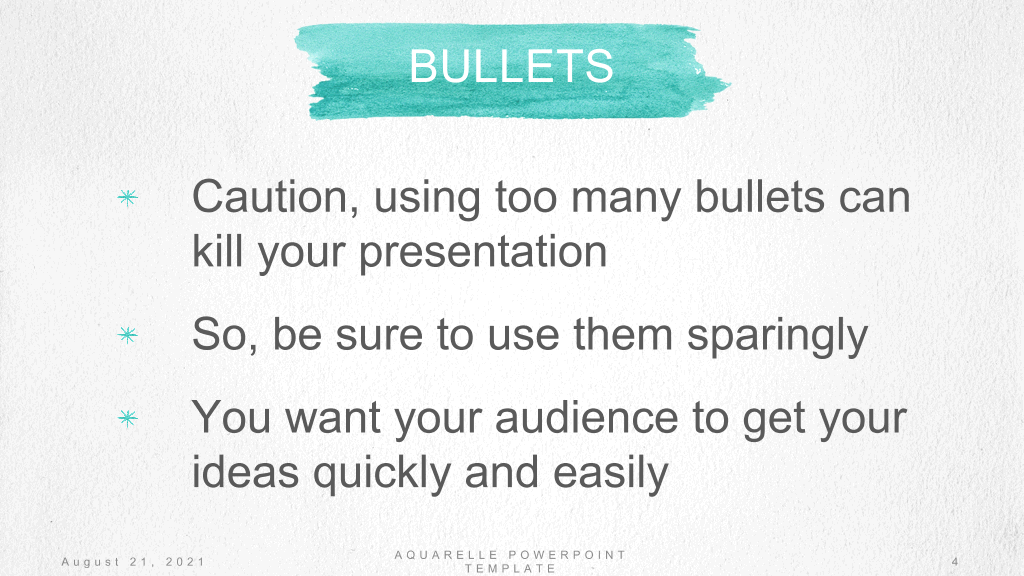 BULLETS

Caution, using too many bullets can kill your presentation

So, be sure to use them sparingly

You want your audience to get your ideas quickly and easily

August 21, 2021

AQUARELLE POWERPOINT TEMPLATE

4